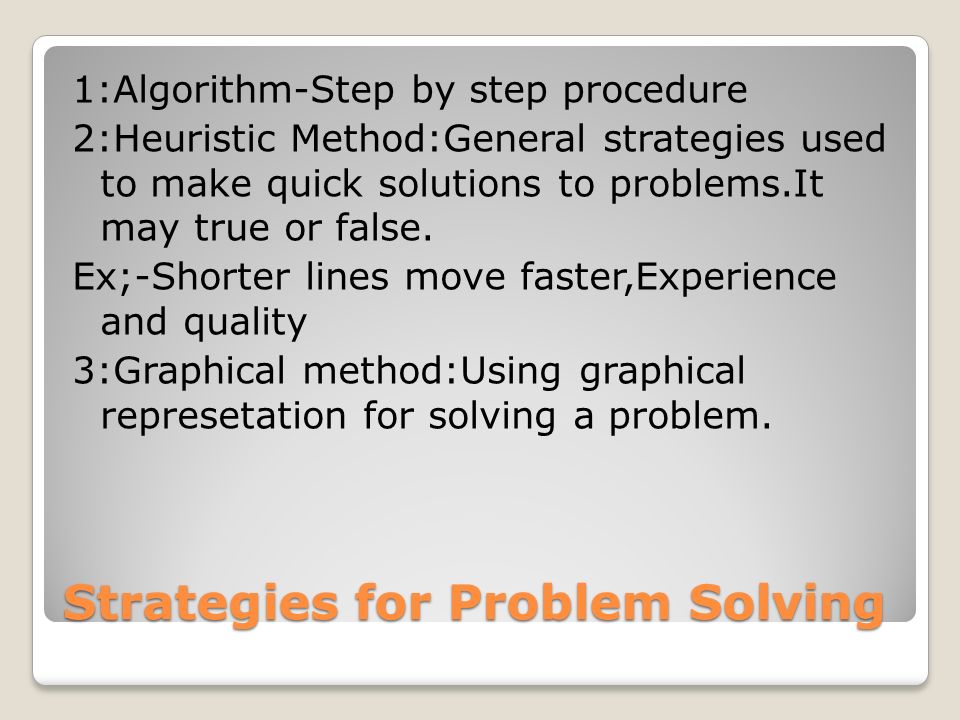 1:Algorithm-Step by step procedure

2:Heuristic Method:General strategies used to make quick solutions to problems.It may true or false.

Ex;-Shorter lines move faster,Experience and quality

3:Graphical method:Using graphical represetation for solving a problem.

Strategies for Problem Solving